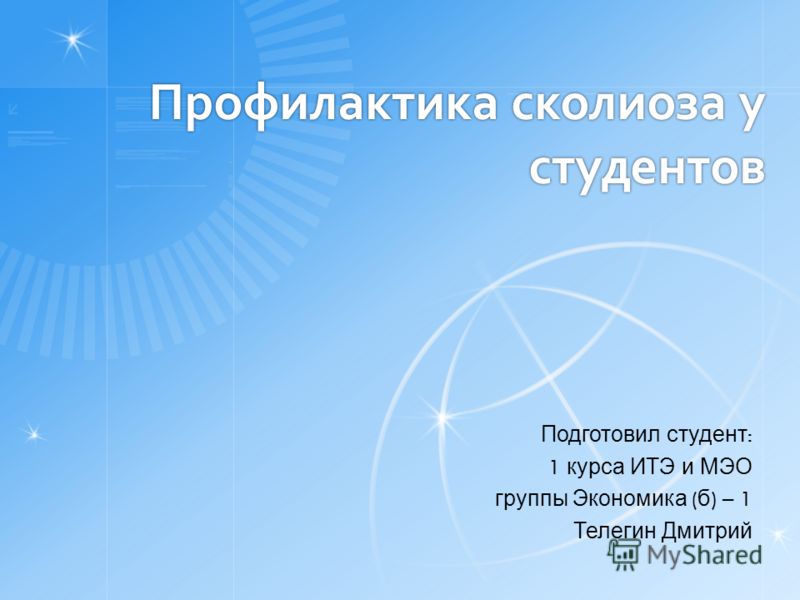 Профилактика сколиоза у студентов

Подготовил студент:
1 курса ИТЭ и МЭО
группы Экономика (б) – 1
Телегин Дмитрий

MyShared